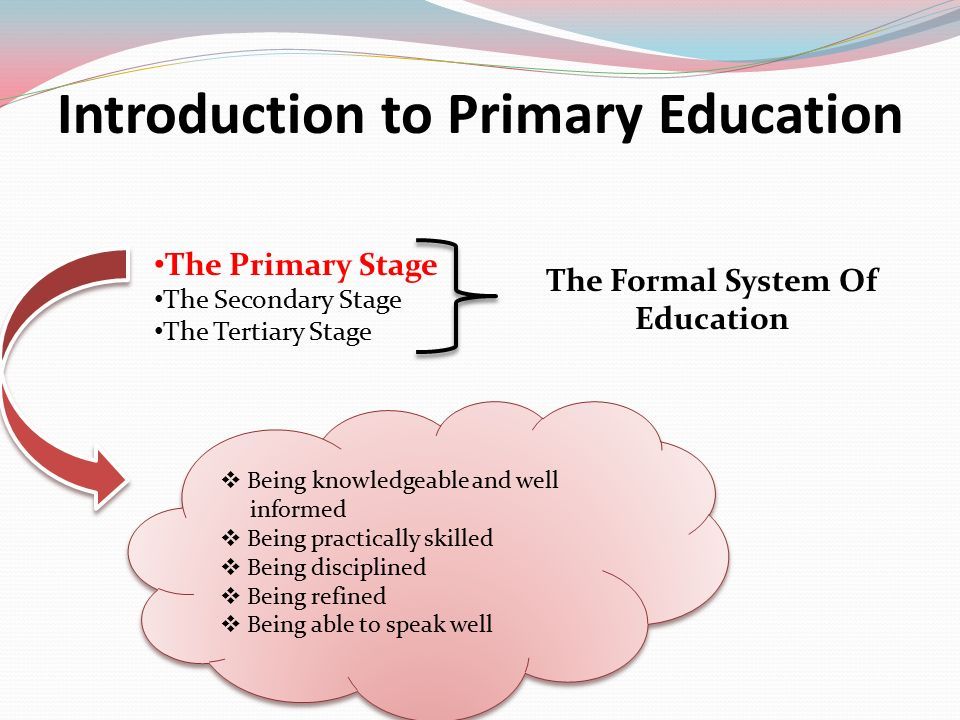 Introduction to Primary Education

•The Primary Stage
•The Secondary Stage
•The Tertiary Stage

The Formal System Of Education

❖ Being knowledgeable and well informed
❖ Being practically skilled
❖ Being disciplined
❖ Being refined
❖ Being able to speak well